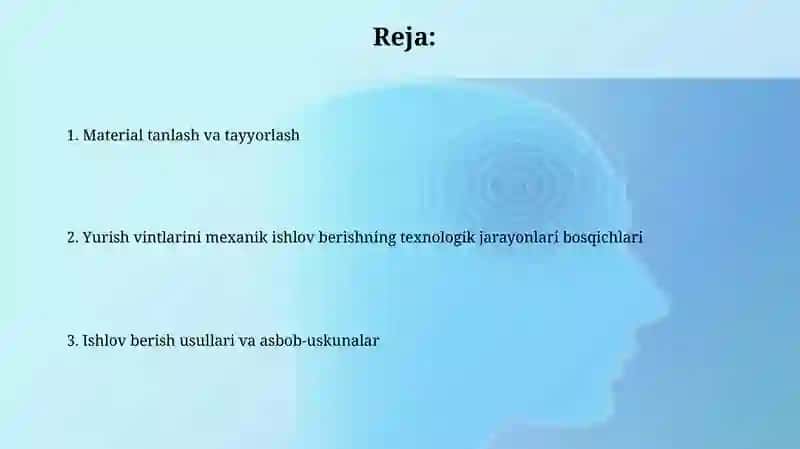 Reja:

1. Material tanlash va tayyorlash

2. Yurish vintlarini mexanik ishlov berishning texnologik jarayonlari bosqichlari

3. Ishlov berish usullari va asbob-uskunalar